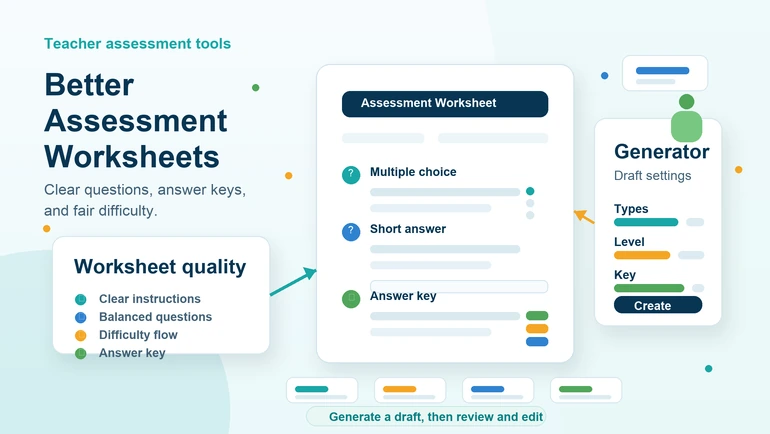 Teacher assessment tools

Better Assessment Worksheets

Clear questions, answer keys, and fair difficulty.

Worksheet quality

Clear instructions
Balanced questions
Difficulty flow
Answer key

Assessment Worksheet

?
Multiple choice

?
Short answer

Answer key

Generator
Draft settings

Types
Level
Key
Create

Generate a draft, then review and edit